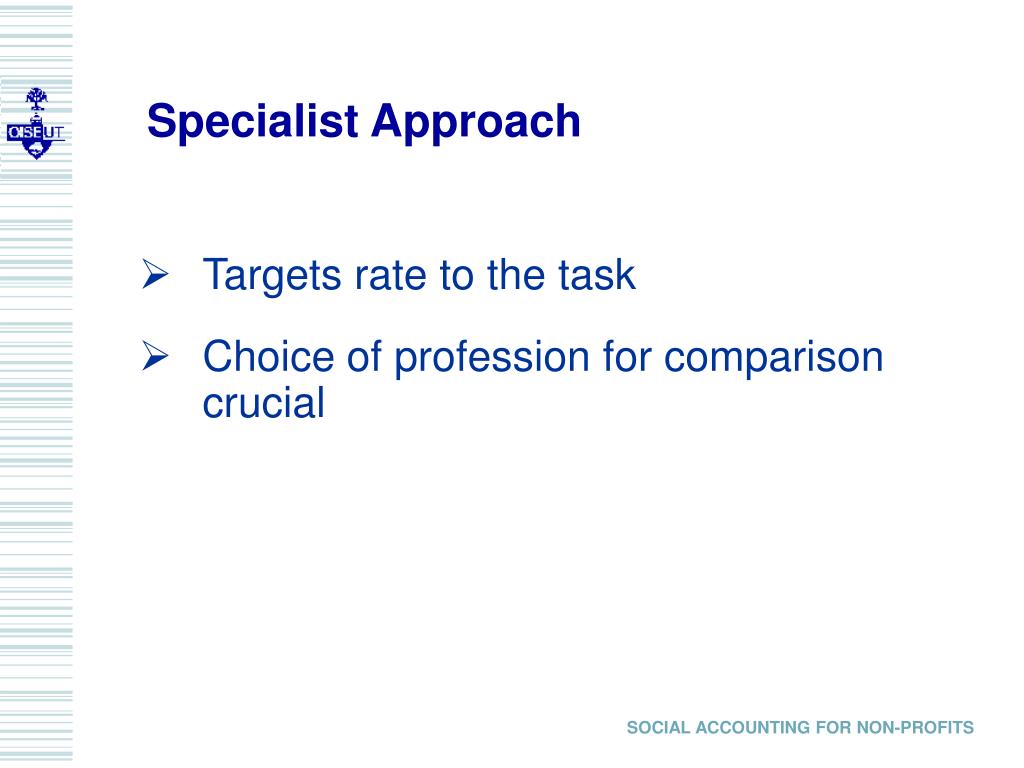 OISE UT

Specialist Approach

➢ Targets rate to the task

➢ Choice of profession for comparison crucial

SOCIAL ACCOUNTING FOR NON-PROFITS